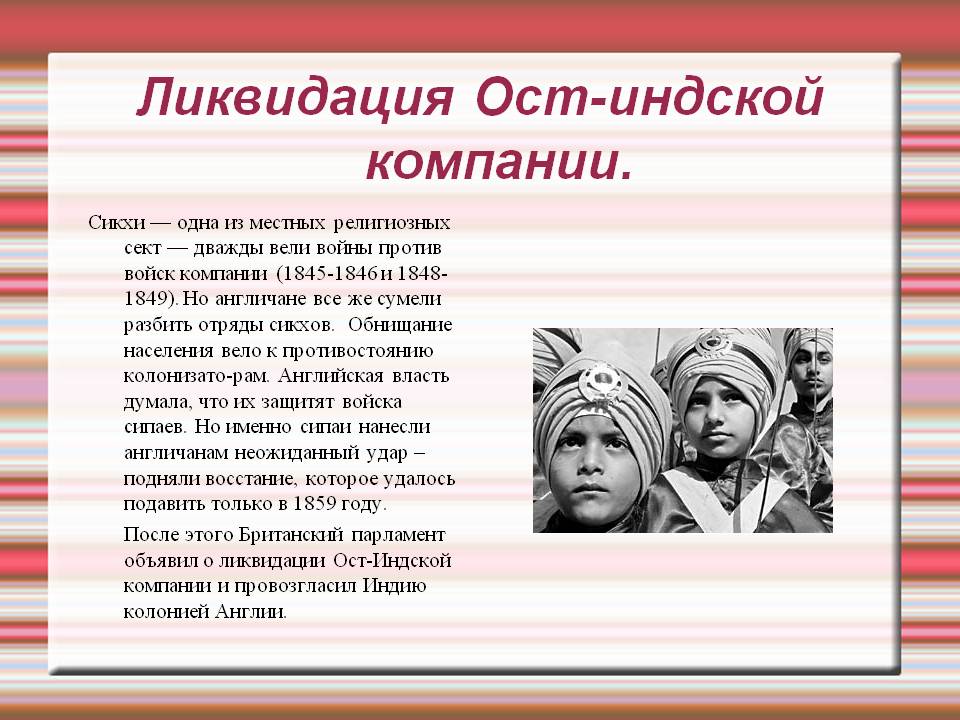 Ликвидация Ост-индской компании.

Сикхи — одна из местных религиозных сект — дважды вели войны против войск компании (1845-1846 и 1848-1849). Но англичане все же сумели разбить отряды сикхов. Обнищание населения вело к противостоянию колонизато-рам. Английская власть думала, что их защитят войска сипаев. Но именно сипаи нанесли англичанам неожиданный удар – подняли восстание, которое удалось подавить только в 1859 году.

После этого Британский парламент объявил о ликвидации Ост-Индской компании и провозгласил Индию колонией Англии.